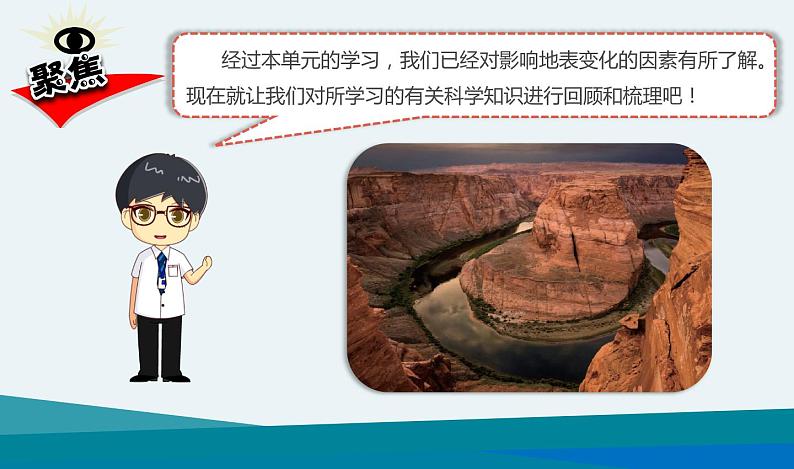 聚焦

经过本单元的学习，我们已经对影响地表变化的因素有所了解。现在就让我们对所学习的有关科学知识进行回顾和梳理吧！